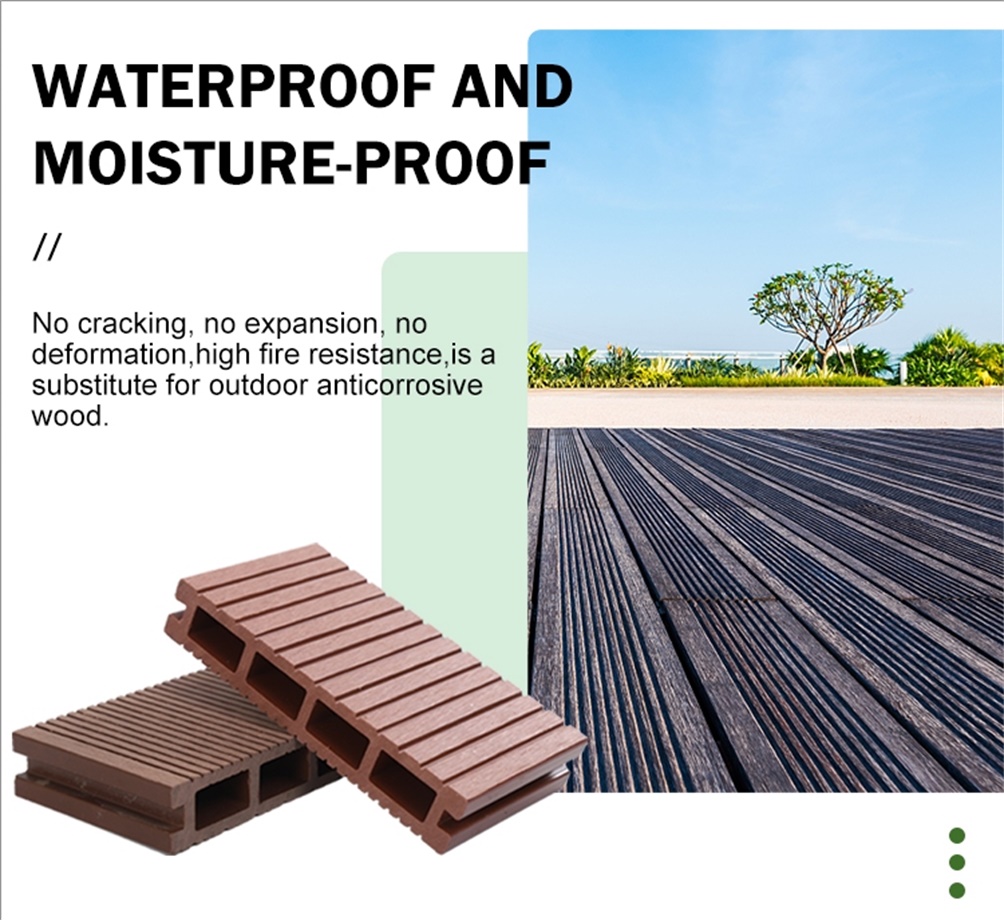 WATERPROOF AND MOISTURE-PROOF

//

No cracking, no expansion, no deformation,high fire resistance,is a substitute for outdoor anticorrosive wood.